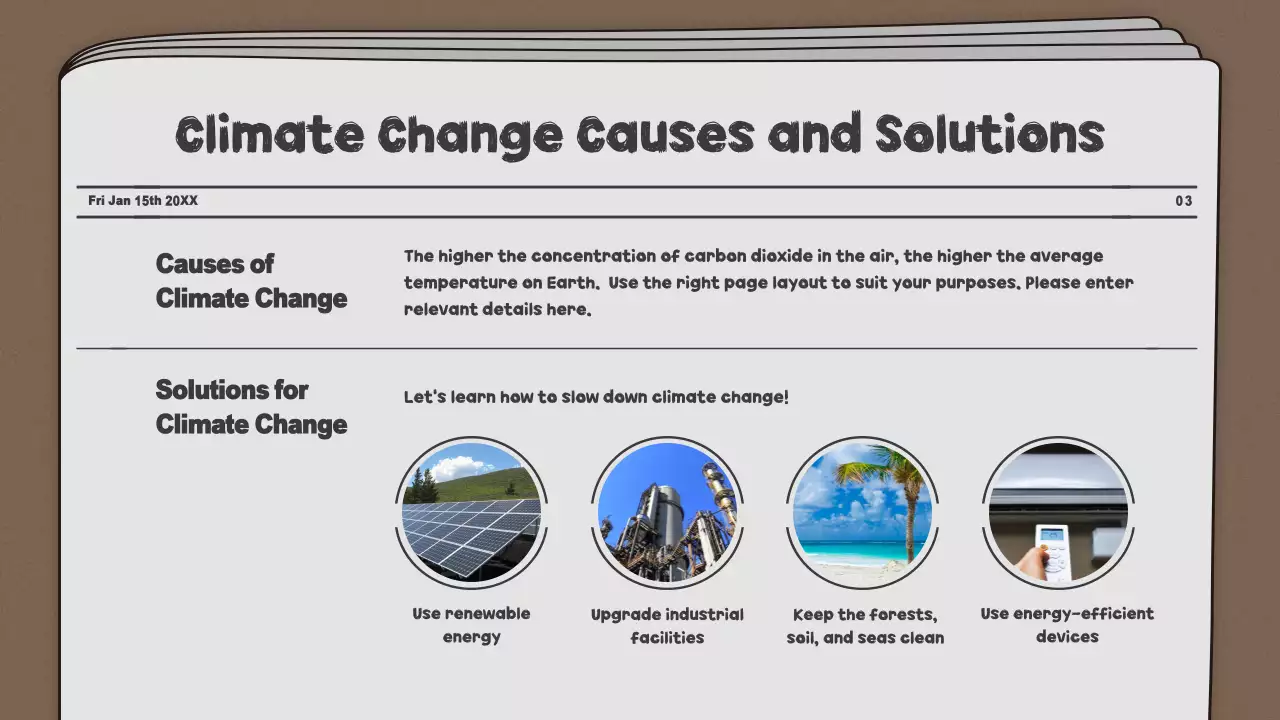 Climate Change Causes and Solutions

Fri Jan 15th 20XX

03

Causes of Climate Change

The higher the concentration of carbon dioxide in the air, the higher the average temperature on Earth. Use the right page layout to suit your purposes. Please enter relevant details here.

Solutions for Climate Change

Let's learn how to slow down climate change!

Use renewable energy

Upgrade industrial facilities

Keep the forests, soil, and seas clean

Use energy-efficient devices